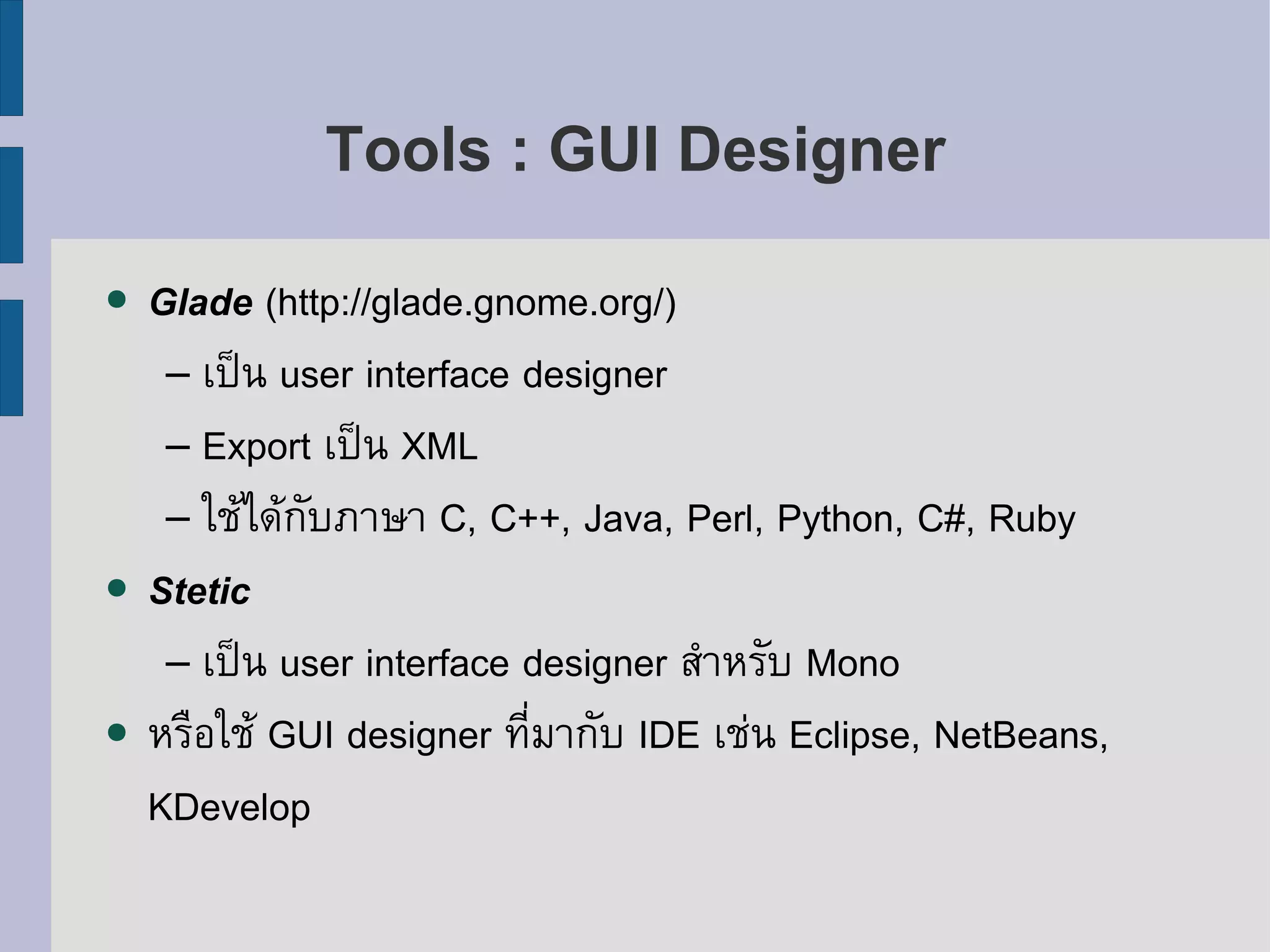 Tools : GUI Designer

● Glade (http://glade.gnome.org/)

– เป็น user interface designer

– Export เป็น XML

– ใช้ได้กับภาษา C, C++, Java, Perl, Python, C#, Ruby

● Stetic

– เป็น user interface designer สำหรับ Mono

● หรือใช้ GUI designer ที่มากับ IDE เช่น Eclipse, NetBeans, KDevelop